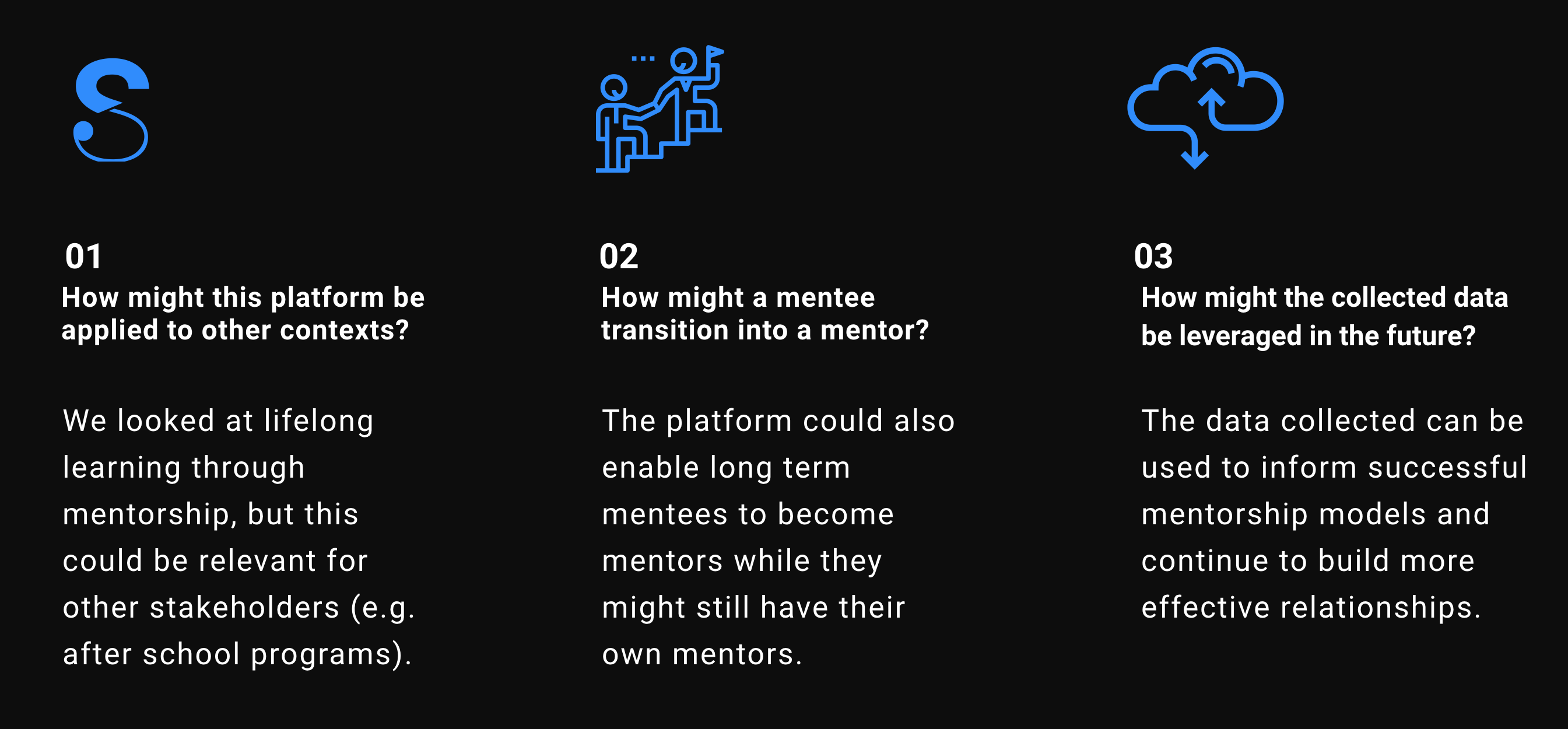 01
How might this platform be applied to other contexts?

We looked at lifelong learning through mentorship, but this could be relevant for other stakeholders (e.g. after school programs).

02
How might a mentee transition into a mentor?

The platform could also enable long term mentees to become mentors while they might still have their own mentors.

03
How might the collected data be leveraged in the future?

The data collected can be used to inform successful mentorship models and continue to build more effective relationships.